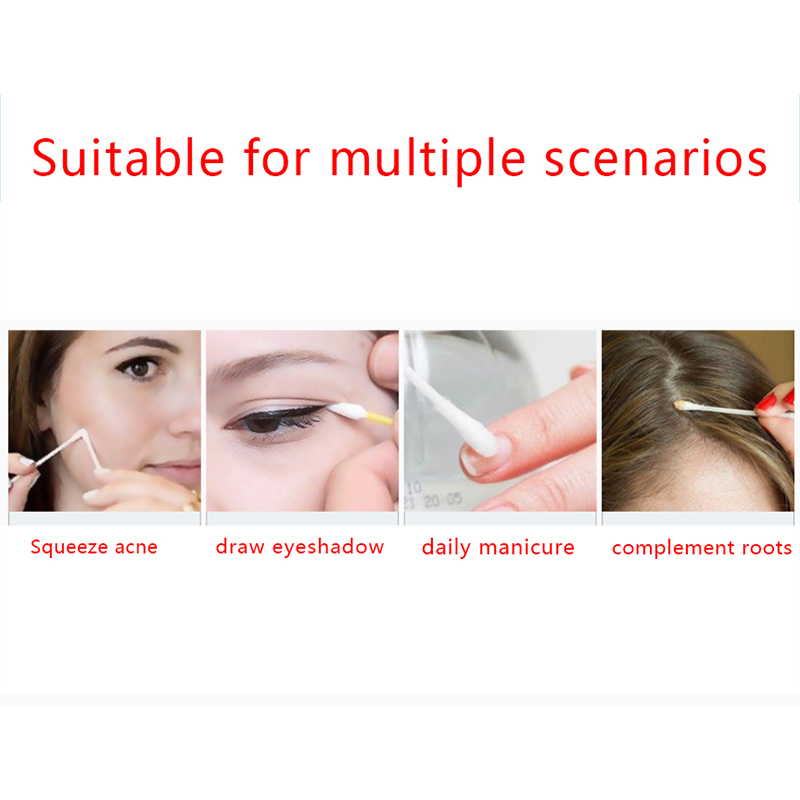 Suitable for multiple scenarios

10
21 20:05

Squeeze acne

draw eyeshadow

daily manicure

complement roots